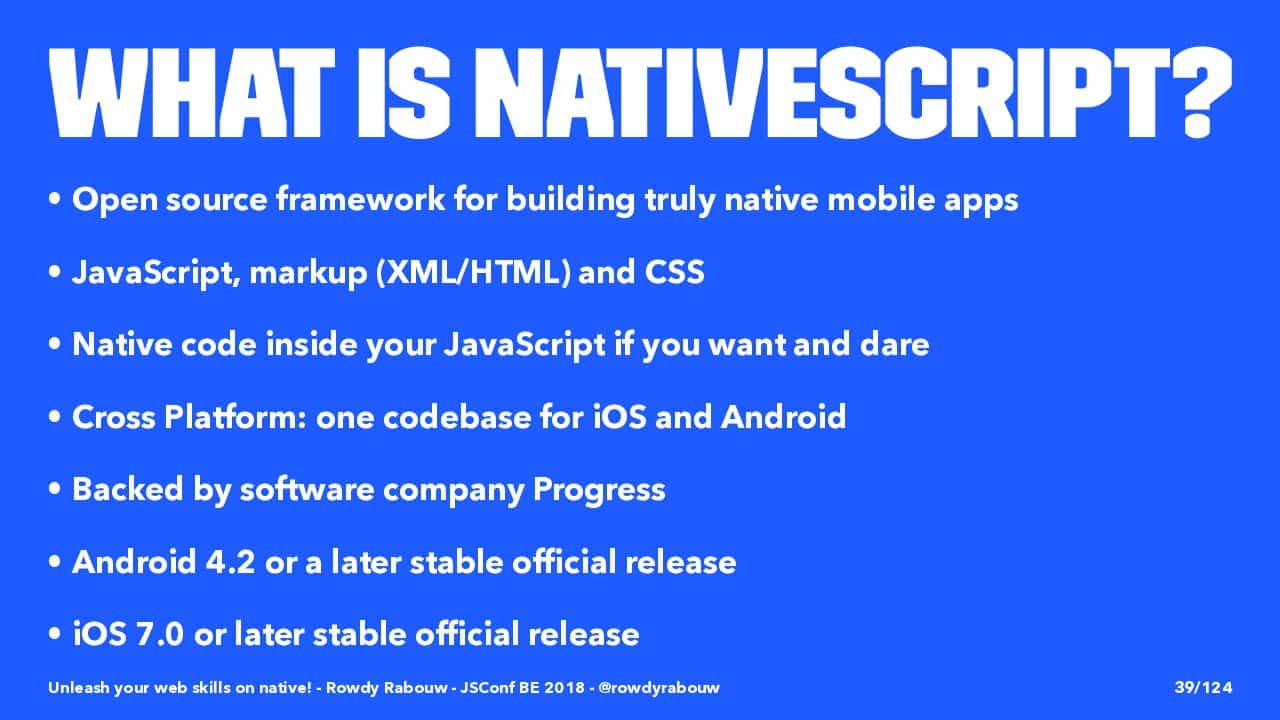 WHAT IS NATIVESCRIPT?

• Open source framework for building truly native mobile apps

• JavaScript, markup (XML/HTML) and CSS

• Native code inside your JavaScript if you want and dare

• Cross Platform: one codebase for iOS and Android

• Backed by software company Progress

• Android 4.2 or a later stable official release

• iOS 7.0 or later stable official release

Unleash your web skills on native! - Rowdy Rabouw - JSConf BE 2018 - @rowdyrabouw

39/124